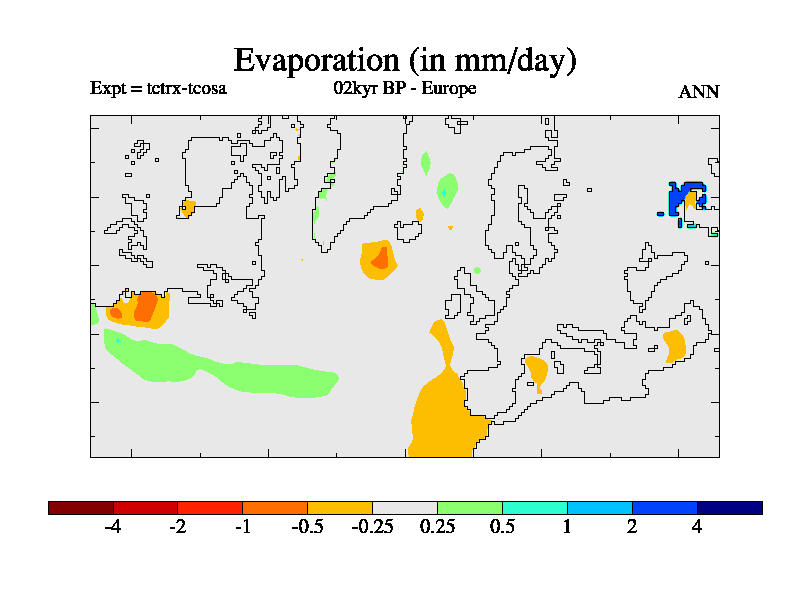 Evaporation (in mm/day)

Expt = tctrx-tcosa

02kyr BP - Europe

ANN

-4 -2 -1 -0.5 -0.25 0.25 0.5 1 2 4